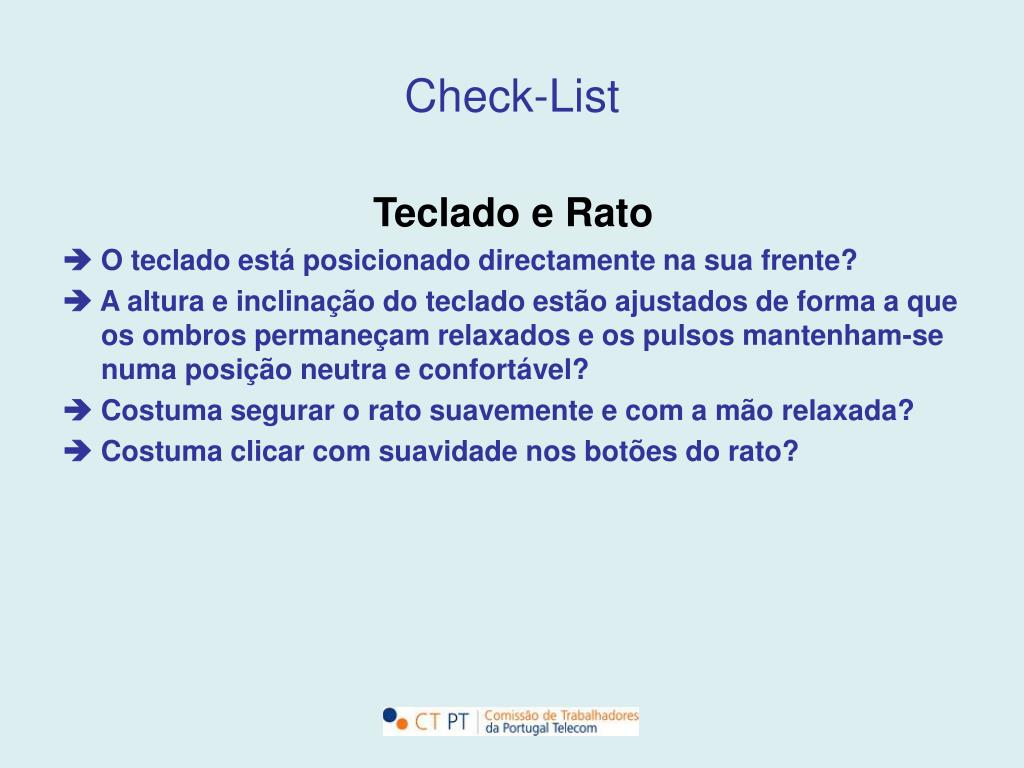 Check-List

Teclado e Rato

➔ O teclado está posicionado directamente na sua frente?

➔ A altura e inclinação do teclado estão ajustados de forma a que os ombros permaneçam relaxados e os pulsos mantenham-se numa posição neutra e confortável?

➔ Costuma segurar o rato suavemente e com a mão relaxada?

➔ Costuma clicar com suavidade nos botões do rato?

CT PT Comissão de Trabalhadores da Portugal Telecom